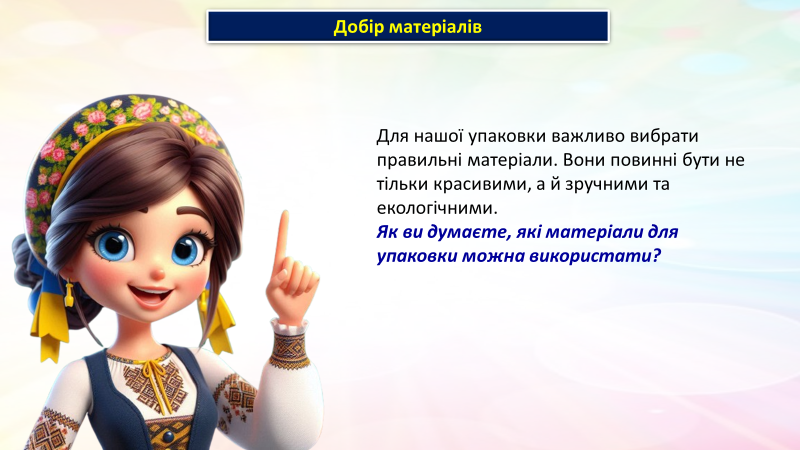 Добір матеріалів

Для нашої упаковки важливо вибрати правильні матеріали. Вони повинні бути не тільки красивими, а й зручними та екологічними.
Як ви думаєте, які матеріали для упаковки можна використати?